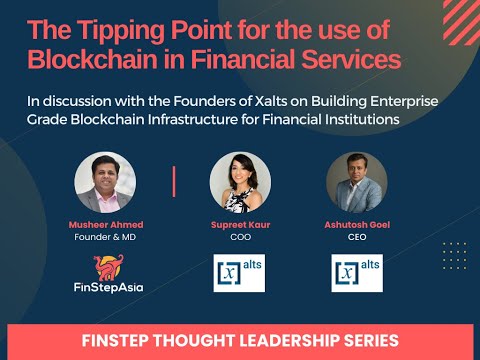 The Tipping Point for the use of Blockchain in Financial Services

In discussion with the Founders of Xalts on Building Enterprise Grade Blockchain Infrastructure for Financial Institutions

Musheer Ahmed
Founder & MD

FinStepAsia

Supreet Kaur
COO

[x] alts

Ashutosh Goel
CEO

[x] alts

FINSTEP THOUGHT LEADERSHIP SERIES